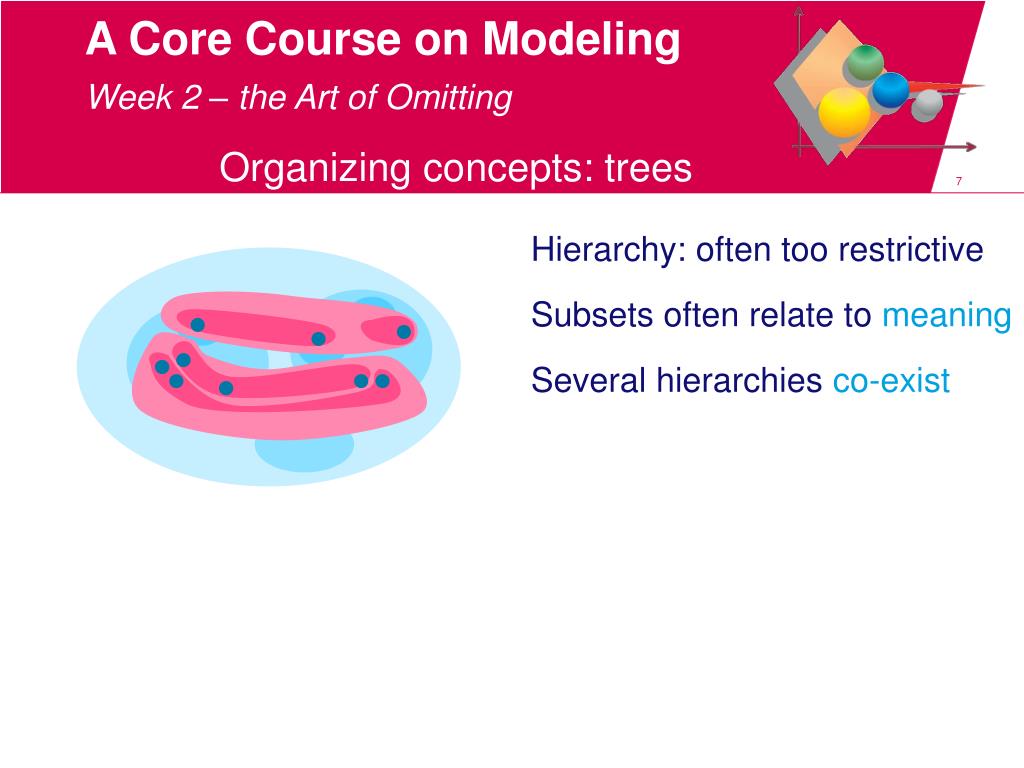 A Core Course on Modeling

Week 2 – the Art of Omitting

Organizing concepts: trees

7

Hierarchy: often too restrictive

Subsets often relate to meaning

Several hierarchies co-exist